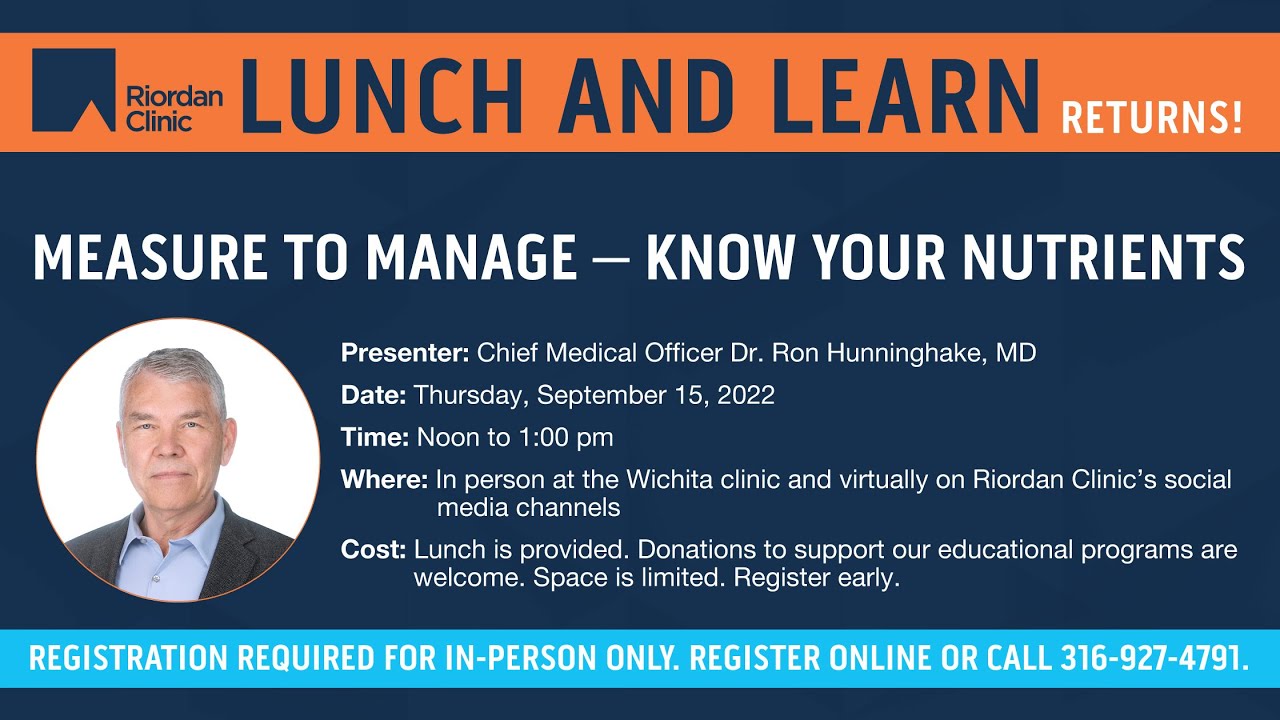 Riordan Clinic

LUNCH AND LEARN RETURNS!

MEASURE TO MANAGE — KNOW YOUR NUTRIENTS

Presenter: Chief Medical Officer Dr. Ron Hunninghake, MD

Date: Thursday, September 15, 2022

Time: Noon to 1:00 pm

Where: In person at the Wichita clinic and virtually on Riordan Clinic's social media channels

Cost: Lunch is provided. Donations to support our educational programs are welcome. Space is limited. Register early.

REGISTRATION REQUIRED FOR IN-PERSON ONLY. REGISTER ONLINE OR CALL 316-927-4791.